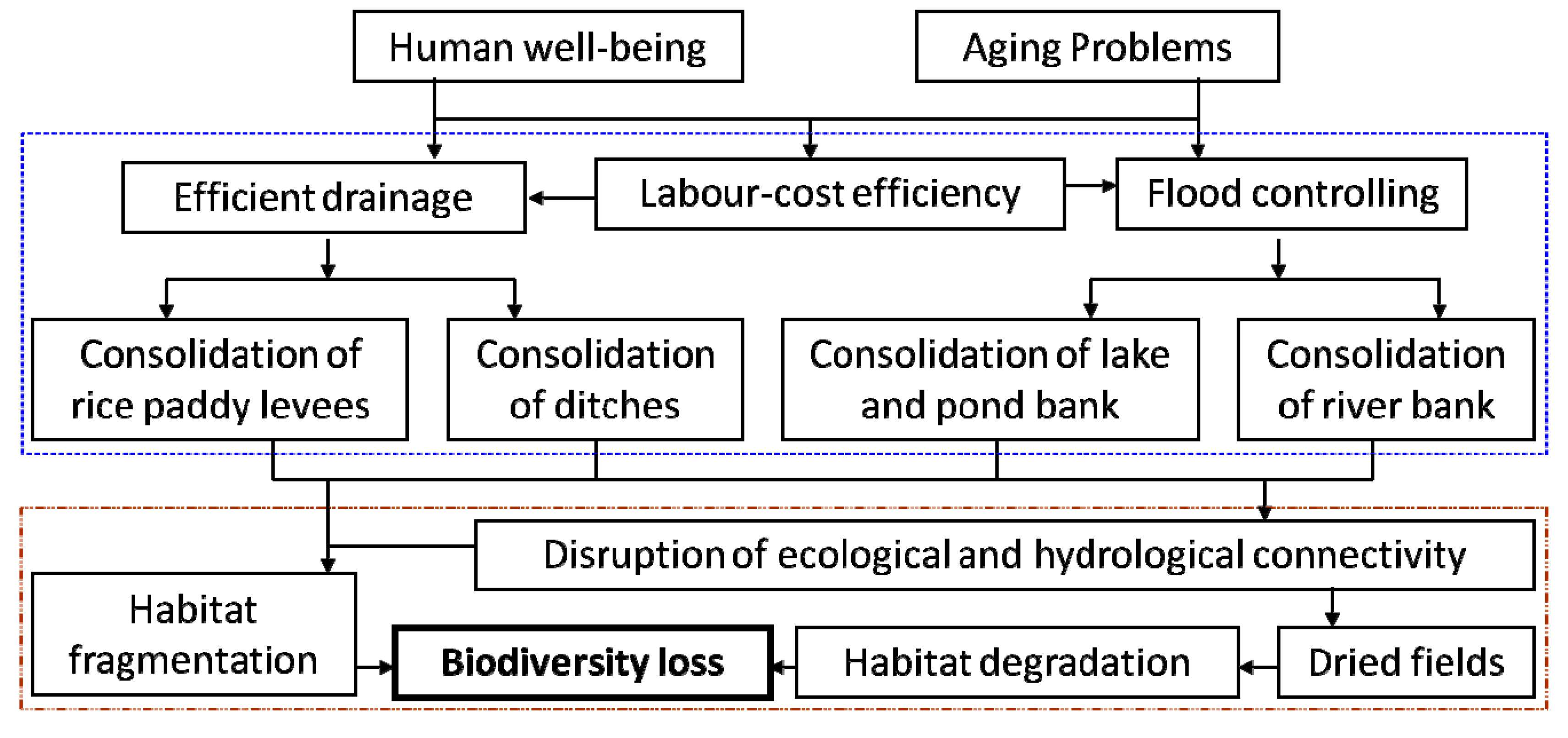 Human well-being

Aging Problems

Efficient drainage

Labour-cost efficiency

Flood controlling

Consolidation of rice paddy levees

Consolidation of ditches

Consolidation of lake and pond bank

Consolidation of river bank

Disruption of ecological and hydrological connectivity

Habitat fragmentation

Biodiversity loss

Habitat degradation

Dried fields